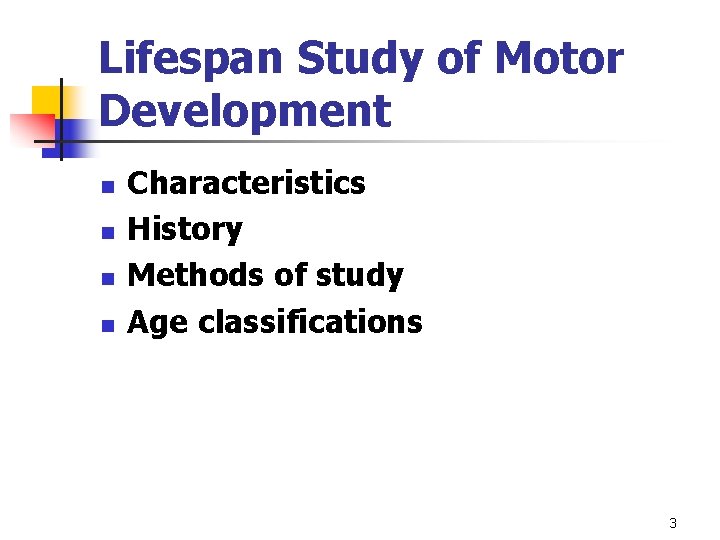 Lifespan Study of Motor Development

- Characteristics
- History
- Methods of study
- Age classifications

3